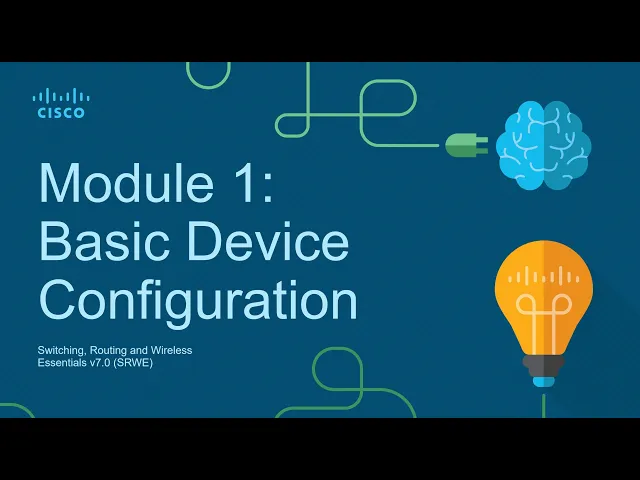 CISCO

Module 1: Basic Device Configuration

Switching, Routing and Wireless Essentials v7.0 (SRWE)